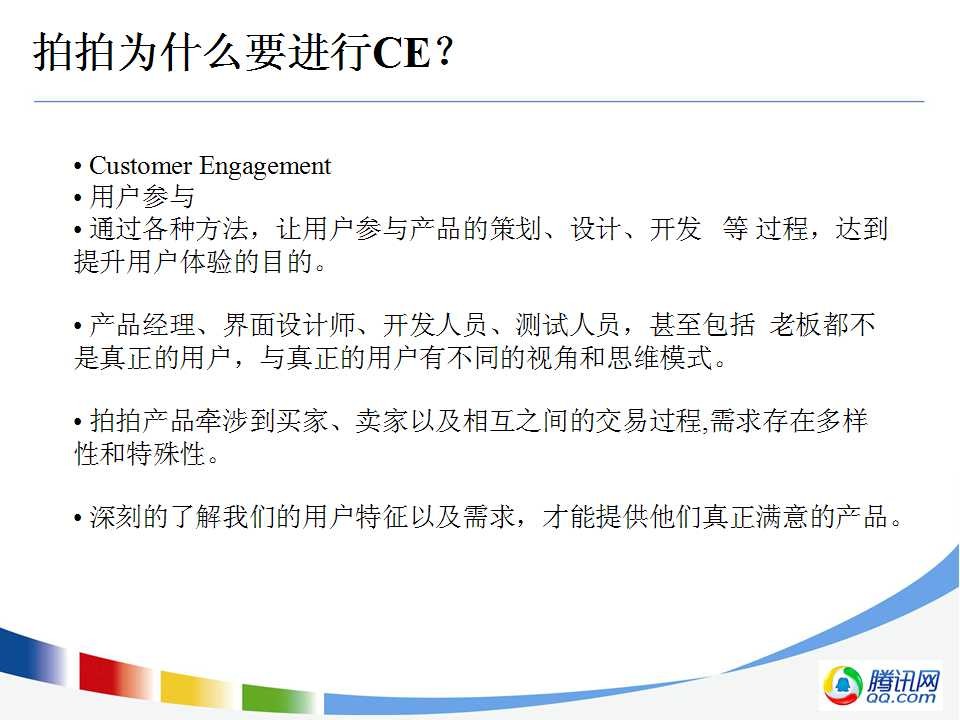 拍拍为什么要进行CE？

• Customer Engagement
• 用户参与
• 通过各种方法，让用户参与产品的策划、设计、开发 等 过程，达到提升用户体验的目的。

• 产品经理、界面设计师、开发人员、测试人员，甚至包括 老板都不是真正的用户，与真正的用户有不同的视角和思维模式。

• 拍拍产品牵涉到买家、卖家以及相互之间的交易过程,需求存在多样性和特殊性。

• 深刻的了解我们的用户特征以及需求，才能提供他们真正满意的产品。

腾讯网
QQ.com